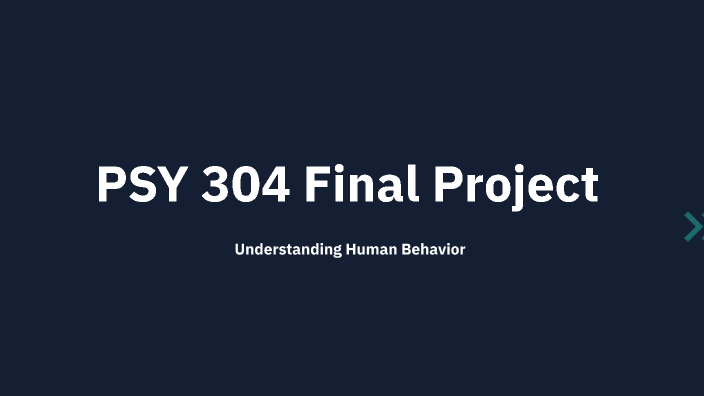 PSY 304 Final Project

Understanding Human Behavior